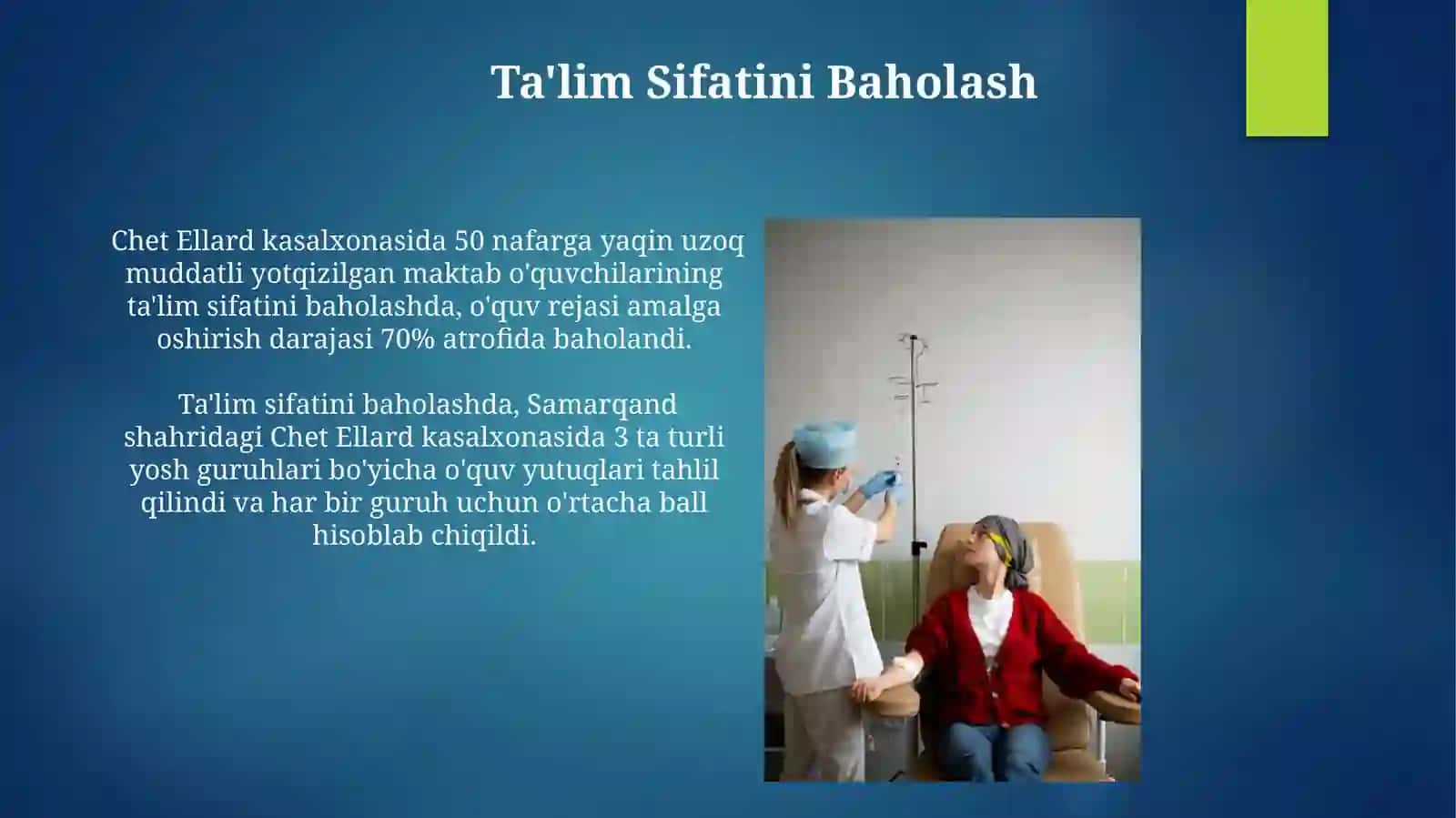 Ta'lim Sifatini Baholash

Chet Ellard kasalxonasida 50 nafarga yaqin uzoq muddatli yotqizilgan maktab o'quvchilarining ta'lim sifatini baholashda, o'quv rejasi amalga oshirish darajasi 70% atrofida baholandi.

Ta'lim sifatini baholashda, Samarqand shahridagi Chet Ellard kasalxonasida 3 ta turli yosh guruhlari bo'yicha o'quv yutuqlari tahlil qilindi va har bir guruh uchun o'rtacha ball hisoblab chiqildi.